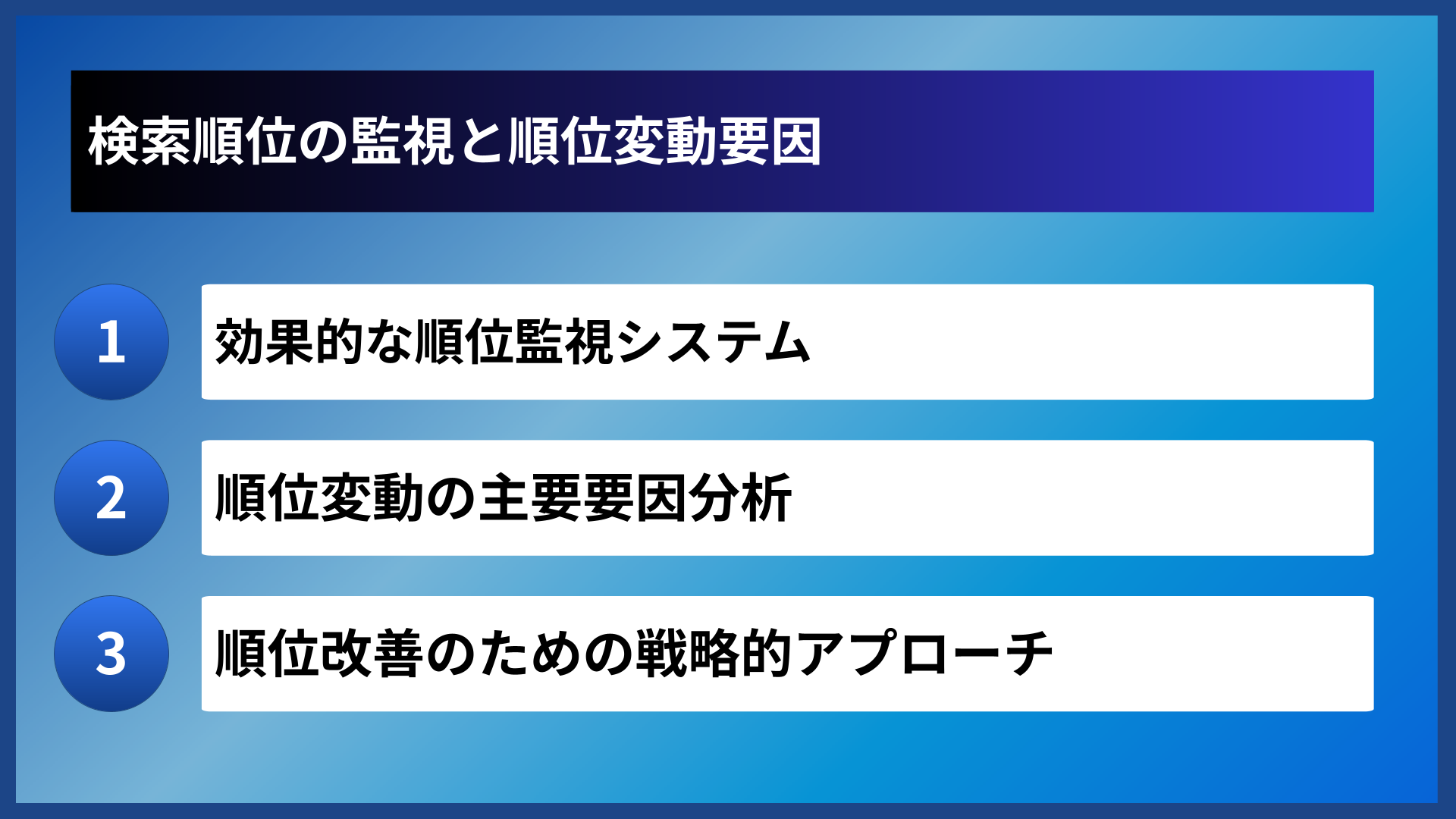 検索順位の監視と順位変動要因

1

効果的な順位監視システム

2

順位変動の主要要因分析

3

順位改善のための戦略的アプローチ